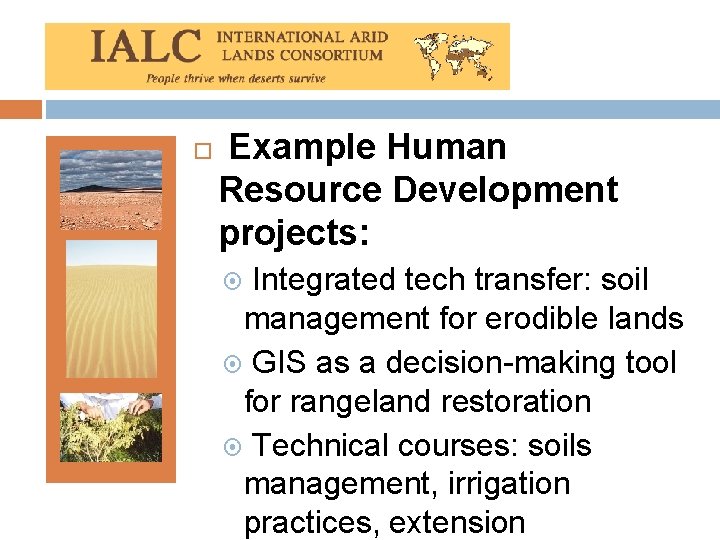 IALC INTERNATIONAL ARID LANDS CONSORTIUM
People thrive when deserts survive

Example Human Resource Development projects:

Integrated tech transfer: soil management for erodible lands

GIS as a decision-making tool for rangeland restoration

Technical courses: soils management, irrigation practices, extension